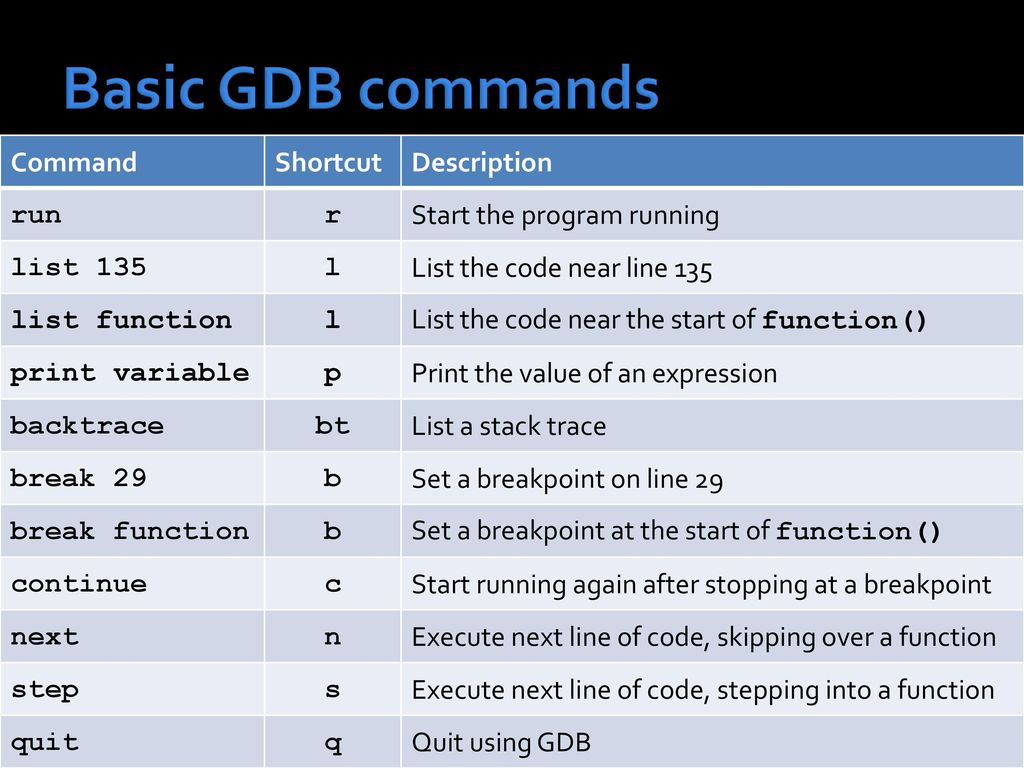 Basic GDB commands

| Command | Shortcut | Description |
|---|---|---|
| run | r | Start the program running |
| list 135 | l | List the code near line 135 |
| list function | l | List the code near the start of function() |
| print variable | p | Print the value of an expression |
| backtrace | bt | List a stack trace |
| break 29 | b | Set a breakpoint on line 29 |
| break function | b | Set a breakpoint at the start of function() |
| continue | c | Start running again after stopping at a breakpoint |
| next | n | Execute next line of code, skipping over a function |
| step | s | Execute next line of code, stepping into a function |
| quit | q | Quit using GDB |